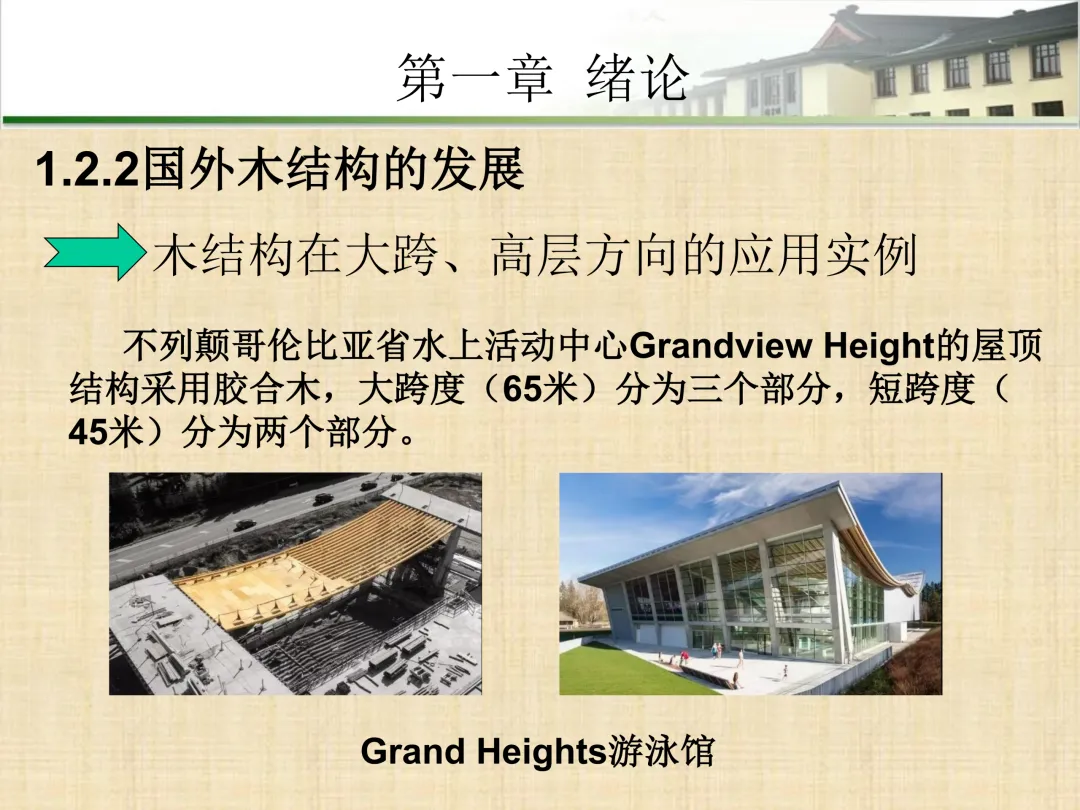 第一章 绪论

1.2.2国外木结构的发展

木结构在大跨、高层方向的应用实例

不列颠哥伦比亚省水上活动中心Grandview Height的屋顶结构采用胶合木，大跨度（65米）分为三个部分，短跨度（45米）分为两个部分。

Grand Heights游泳馆